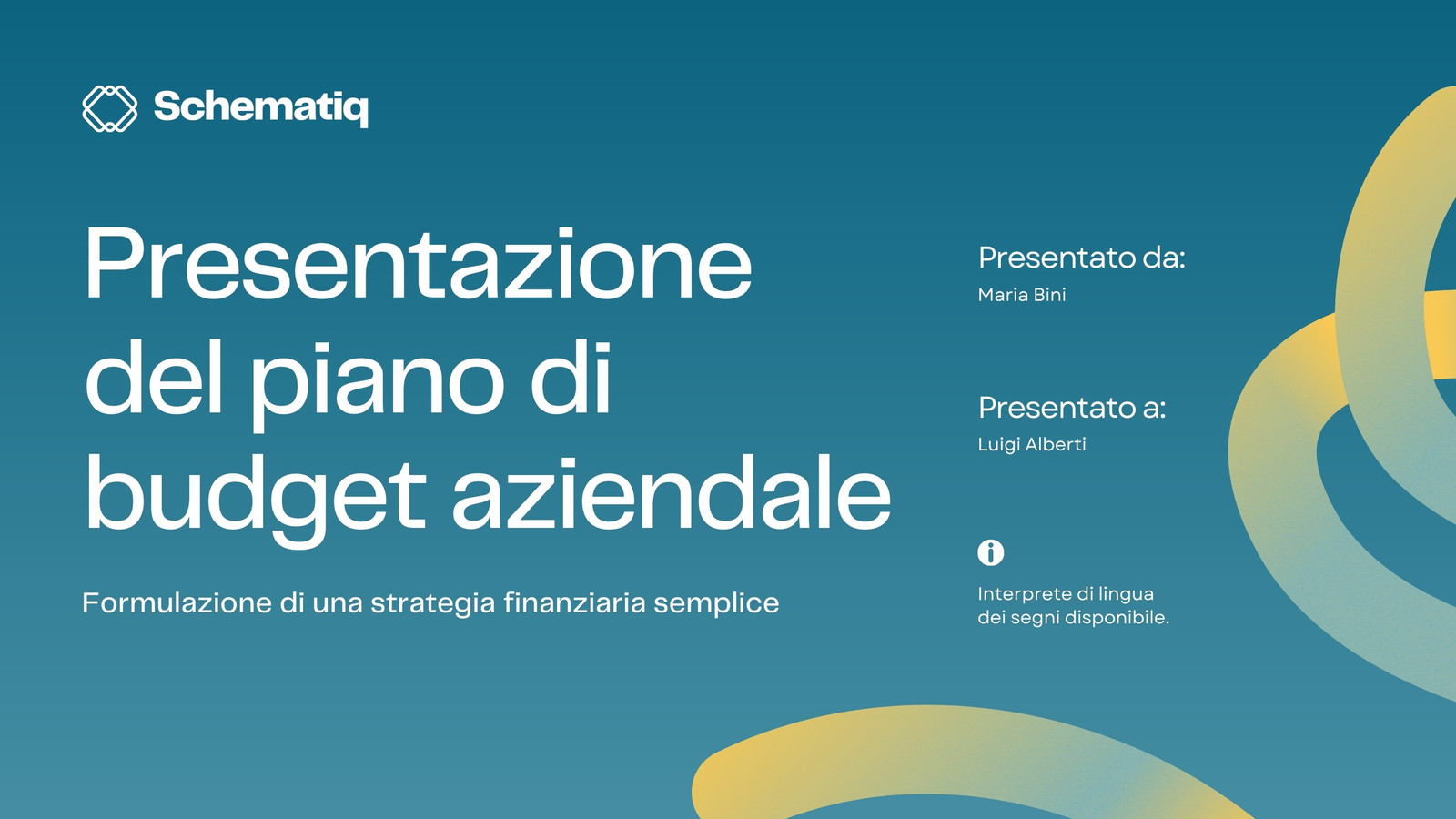 Schematiq

Presentazione del piano di budget aziendale

Formulazione di una strategia finanziaria semplice

Presentato da:
Maria Bini

Presentato a:
Luigi Alberti

Interprete di lingua dei segni disponibile.